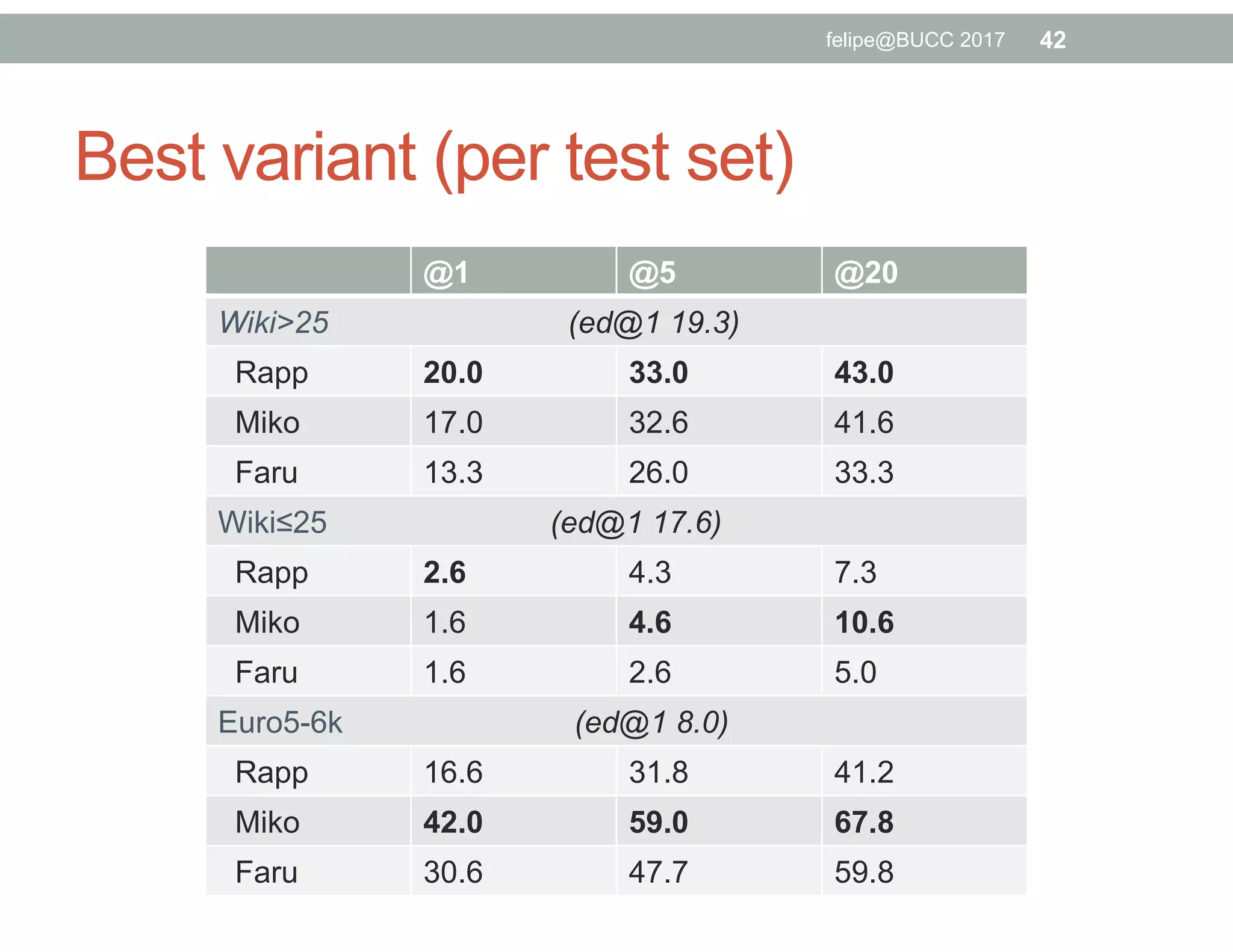 felipe@BUCC 2017 42

Best variant (per test set)

| | @1 | @5 | @20 |
|---|---|---|---|
| Wiki>25 | (ed@1 19.3) | | |
| Rapp | 20.0 | 33.0 | 43.0 |
| Miko | 17.0 | 32.6 | 41.6 |
| Faru | 13.3 | 26.0 | 33.3 |
| Wiki≤25 | (ed@1 17.6) | | |
| Rapp | 2.6 | 4.3 | 7.3 |
| Miko | 1.6 | 4.6 | 10.6 |
| Faru | 1.6 | 2.6 | 5.0 |
| Euro5-6k | (ed@1 8.0) | | |
| Rapp | 16.6 | 31.8 | 41.2 |
| Miko | 42.0 | 59.0 | 67.8 |
| Faru | 30.6 | 47.7 | 59.8 |